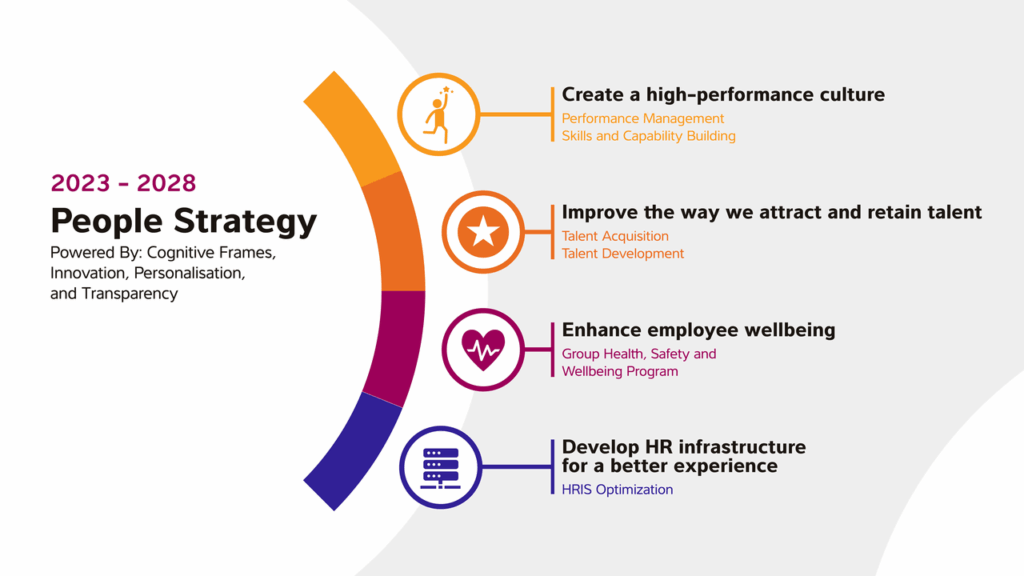 2023 - 2028
People Strategy
Powered By: Cognitive Frames, Innovation, Personalisation, and Transparency

Create a high-performance culture
Performance Management
Skills and Capability Building

Improve the way we attract and retain talent
Talent Acquisition
Talent Development

Enhance employee wellbeing
Group Health, Safety and Wellbeing Program

Develop HR infrastructure for a better experience
HRIS Optimization